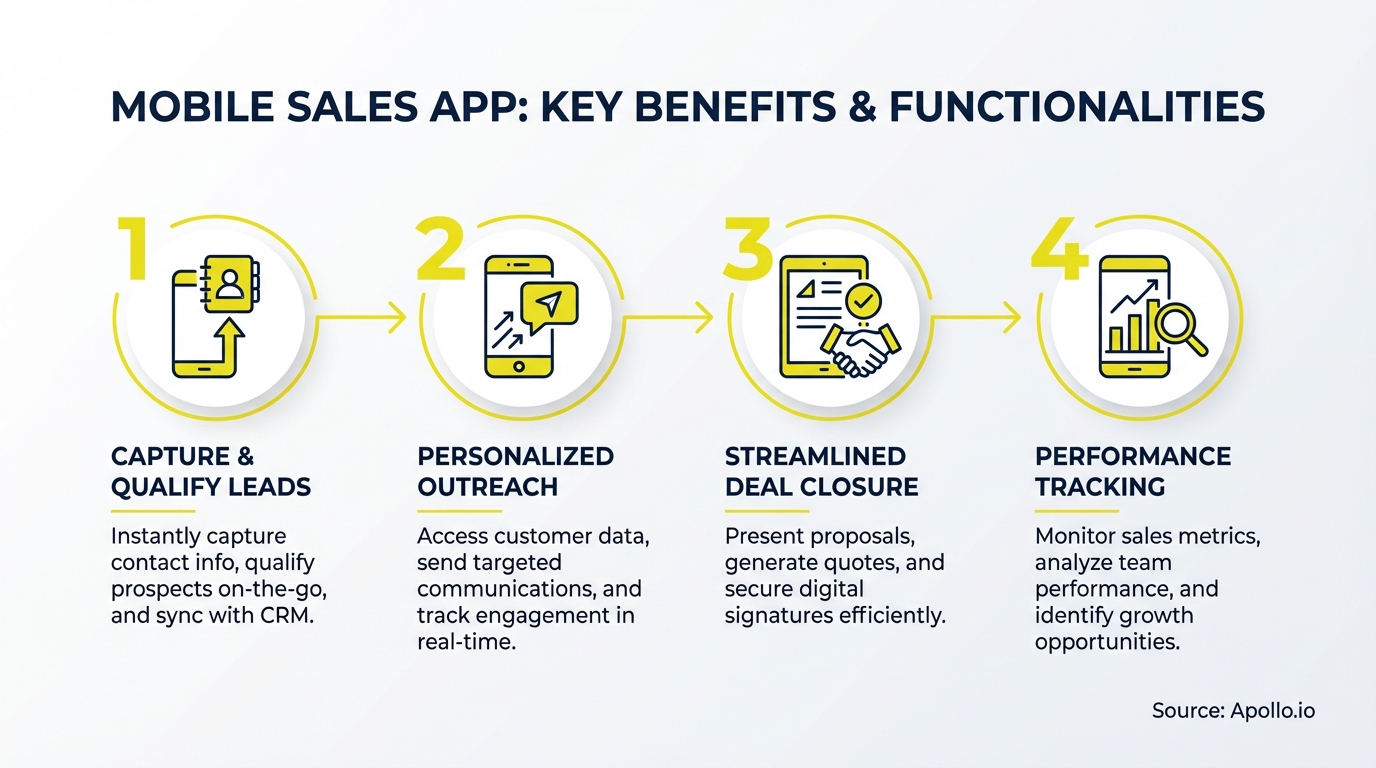 MOBILE SALES APP: KEY BENEFITS & FUNCTIONALITIES

1

CAPTURE & QUALIFY LEADS

Instantly capture contact info, qualify prospects on-the-go, and sync with CRM.

2

PERSONALIZED OUTREACH

Access customer data, send targeted communications, and track engagement in real-time.

3

STREAMLINED DEAL CLOSURE

Present proposals, generate quotes, and secure digital signatures efficiently.

4

PERFORMANCE TRACKING

Monitor sales metrics, analyze team performance, and identify growth opportunities.

Source: Apollo.io